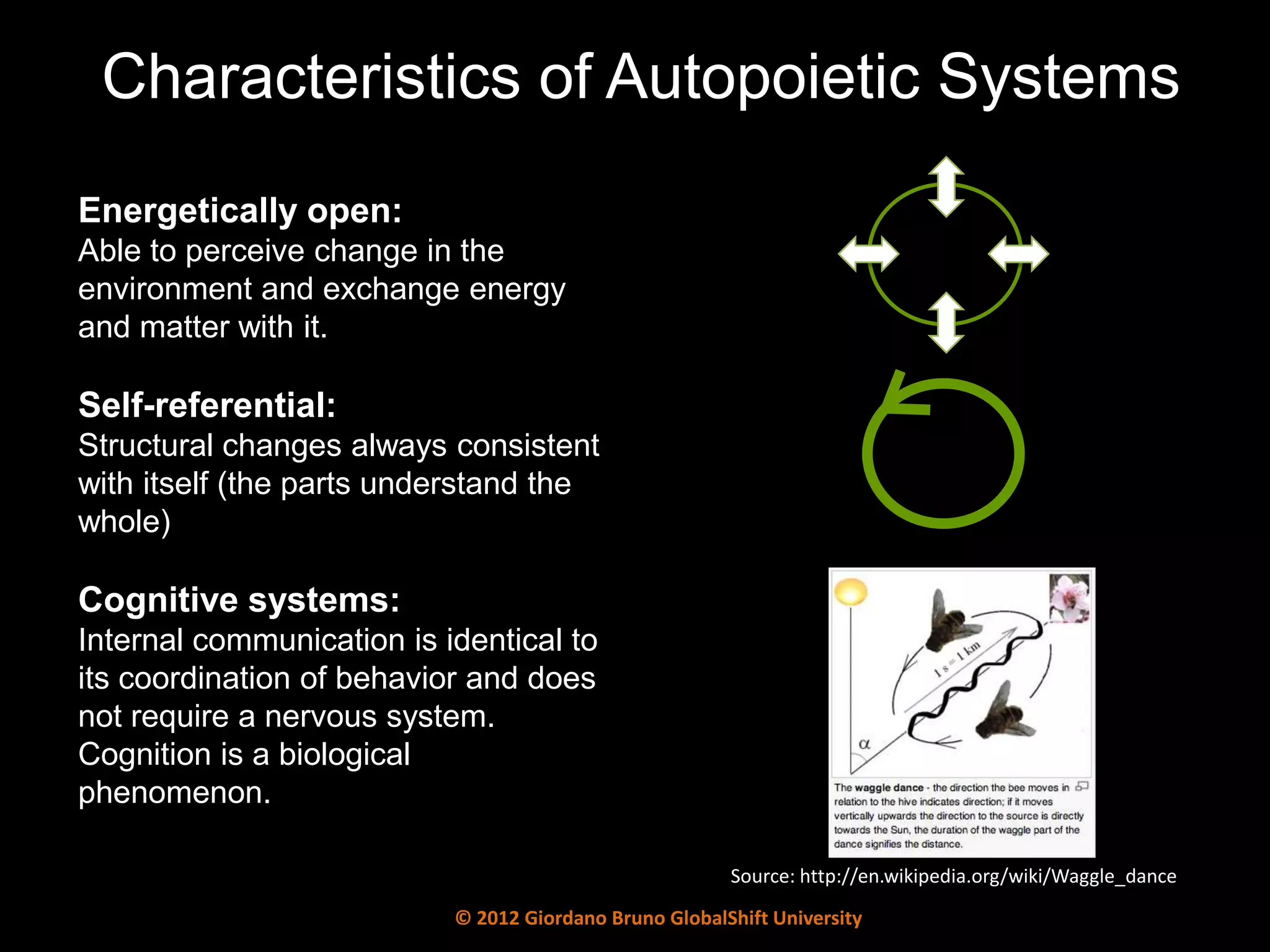 Characteristics of Autopoietic Systems

Energetically open:
Able to perceive change in the environment and exchange energy and matter with it.

Self-referential:
Structural changes always consistent with itself (the parts understand the whole)

Cognitive systems:
Internal communication is identical to its coordination of behavior and does not require a nervous system. Cognition is a biological phenomenon.

1 s = 1 km

$\alpha$

The waggle dance - the direction the bee moves in relation to the hive indicates direction; if it moves vertically upwards the direction to the source is directly towards the Sun, the duration of the waggle part of the dance signifies the distance.

Source: http://en.wikipedia.org/wiki/Waggle_dance

© 2012 Giordano Bruno GlobalShift University